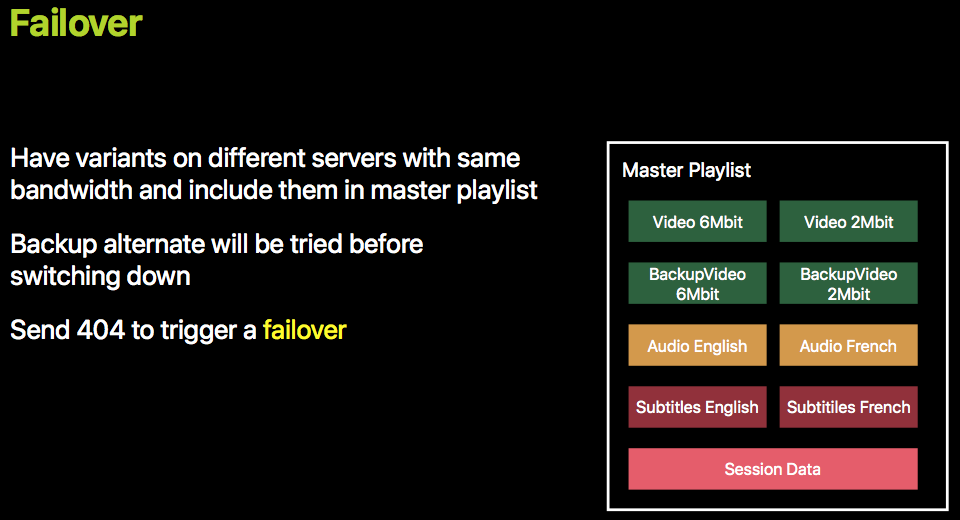 Failover

Have variants on different servers with same bandwidth and include them in master playlist

Backup alternate will be tried before switching down

Send 404 to trigger a failover

Master Playlist

Video 6Mbit

Video 2Mbit

BackupVideo 6Mbit

BackupVideo 2Mbit

Audio English

Audio French

Subtitles English

Subtitles French

Session Data